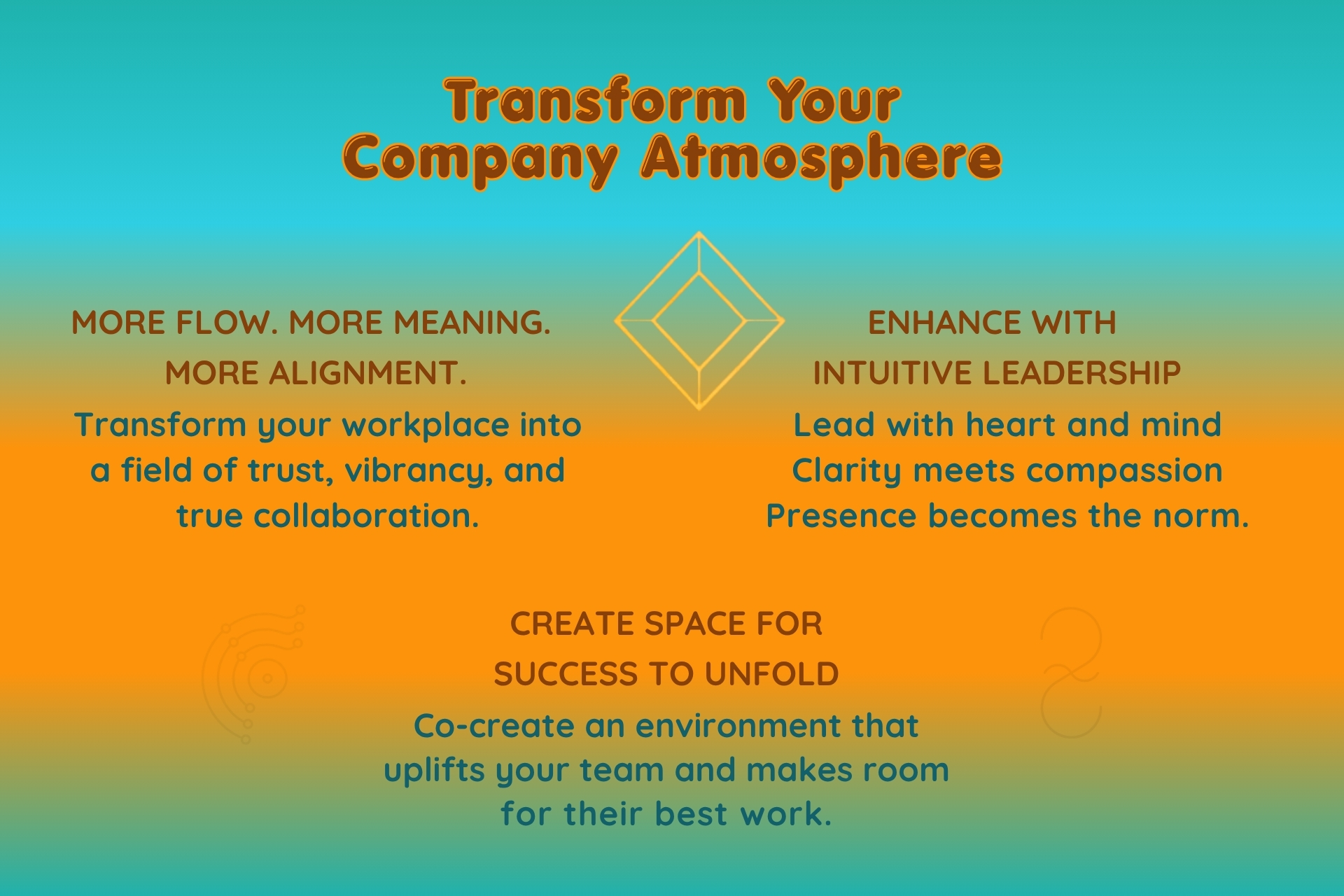 Transform Your Company Atmosphere

MORE FLOW. MORE MEANING. MORE ALIGNMENT.

Transform your workplace into a field of trust, vibrancy, and true collaboration.

ENHANCE WITH INTUITIVE LEADERSHIP

Lead with heart and mind
Clarity meets compassion
Presence becomes the norm.

CREATE SPACE FOR SUCCESS TO UNFOLD

Co-create an environment that uplifts your team and makes room for their best work.